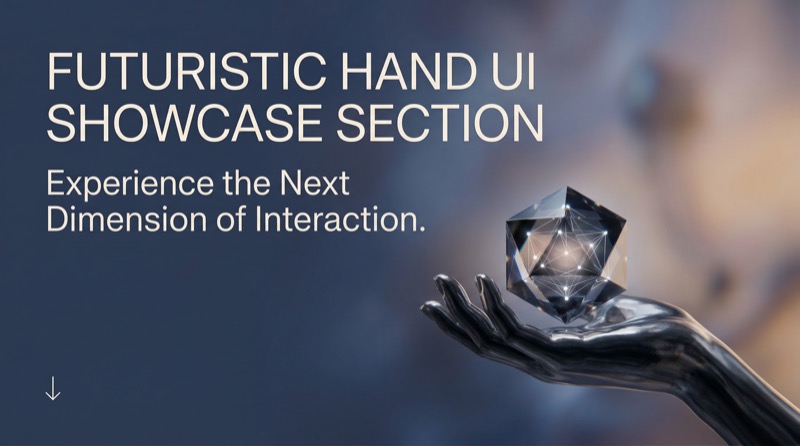 FUTURISTIC HAND UI SHOWCASE SECTION

Experience the Next Dimension of Interaction.

↓